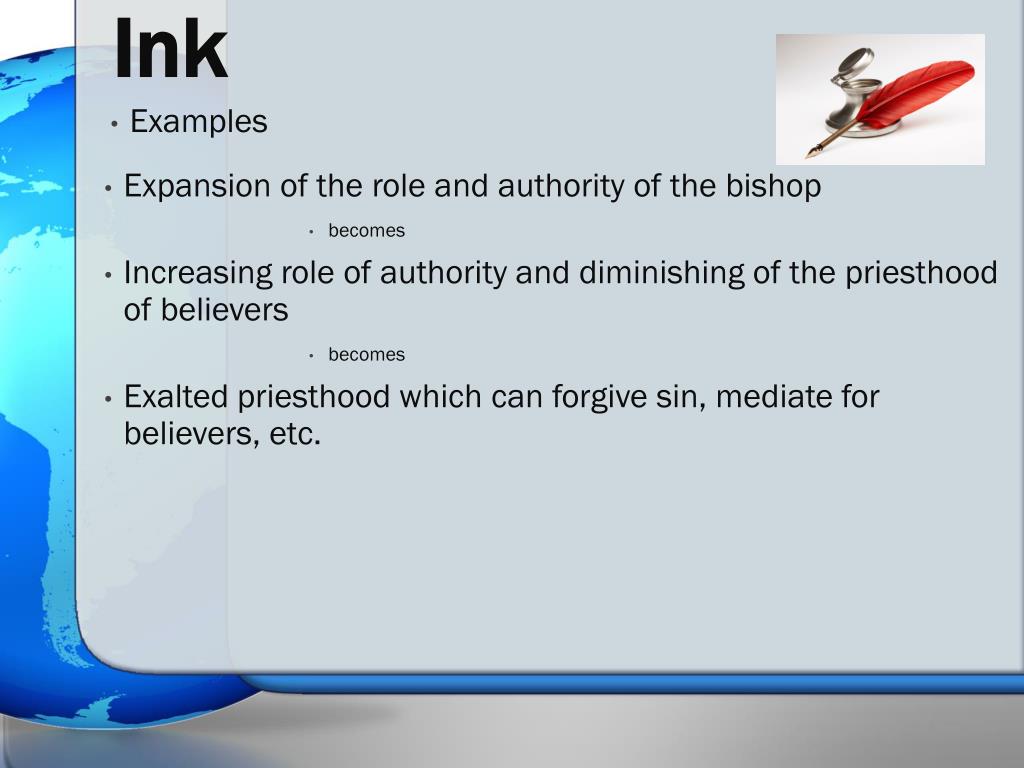 Ink

• Examples

• Expansion of the role and authority of the bishop

• becomes

• Increasing role of authority and diminishing of the priesthood of believers

• becomes

• Exalted priesthood which can forgive sin, mediate for believers, etc.